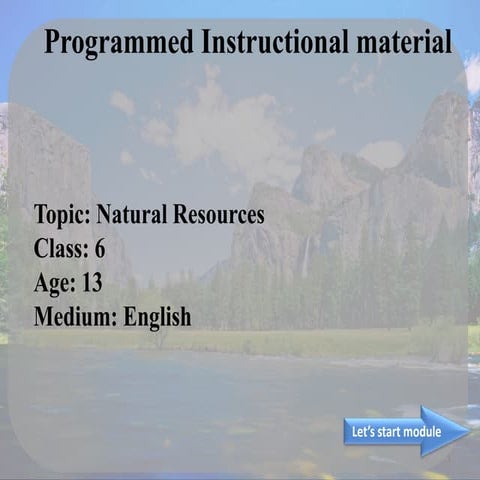 Programmed Instructional material

Topic: Natural Resources
Class: 6
Age: 13
Medium: English

Let's start module